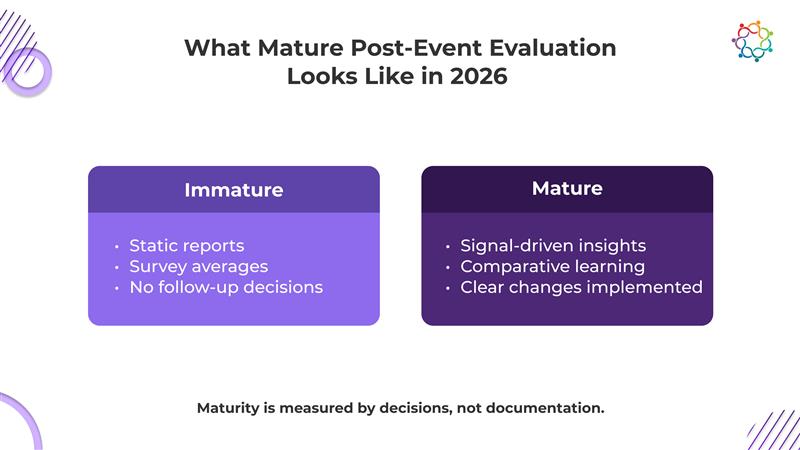 What Mature Post-Event Evaluation Looks Like in 2026

Immature

• Static reports
• Survey averages
• No follow-up decisions

Mature

• Signal-driven insights
• Comparative learning
• Clear changes implemented

Maturity is measured by decisions, not documentation.